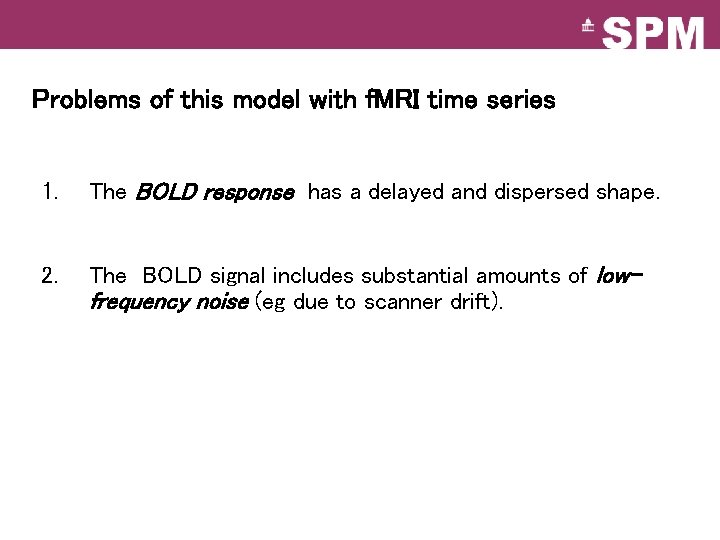 SPM

Problems of this model with fMRI time series

1. The BOLD response has a delayed and dispersed shape.

2. The BOLD signal includes substantial amounts of low-frequency noise (eg due to scanner drift).